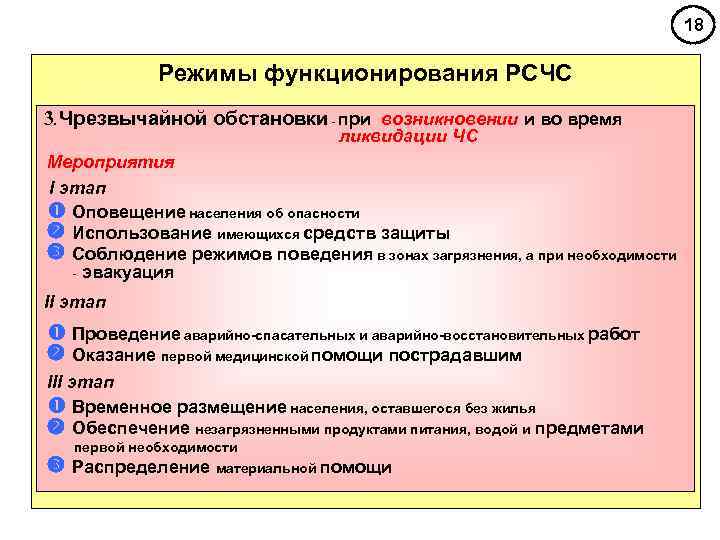 18

Режимы функционирования РСЧС

3. Чрезвычайной обстановки - при возникновении и во время ликвидации ЧС

Мероприятия

I этап

1 Оповещение населения об опасности
2 Использование имеющихся средств защиты
3 Соблюдение режимов поведения в зонах загрязнения, а при необходимости - эвакуация

II этап

1 Проведение аварийно-спасательных и аварийно-восстановительных работ
2 Оказание первой медицинской помощи пострадавшим

III этап

1 Временное размещение населения, оставшегося без жилья
2 Обеспечение незагрязненными продуктами питания, водой и предметами первой необходимости
3 Распределение материальной помощи